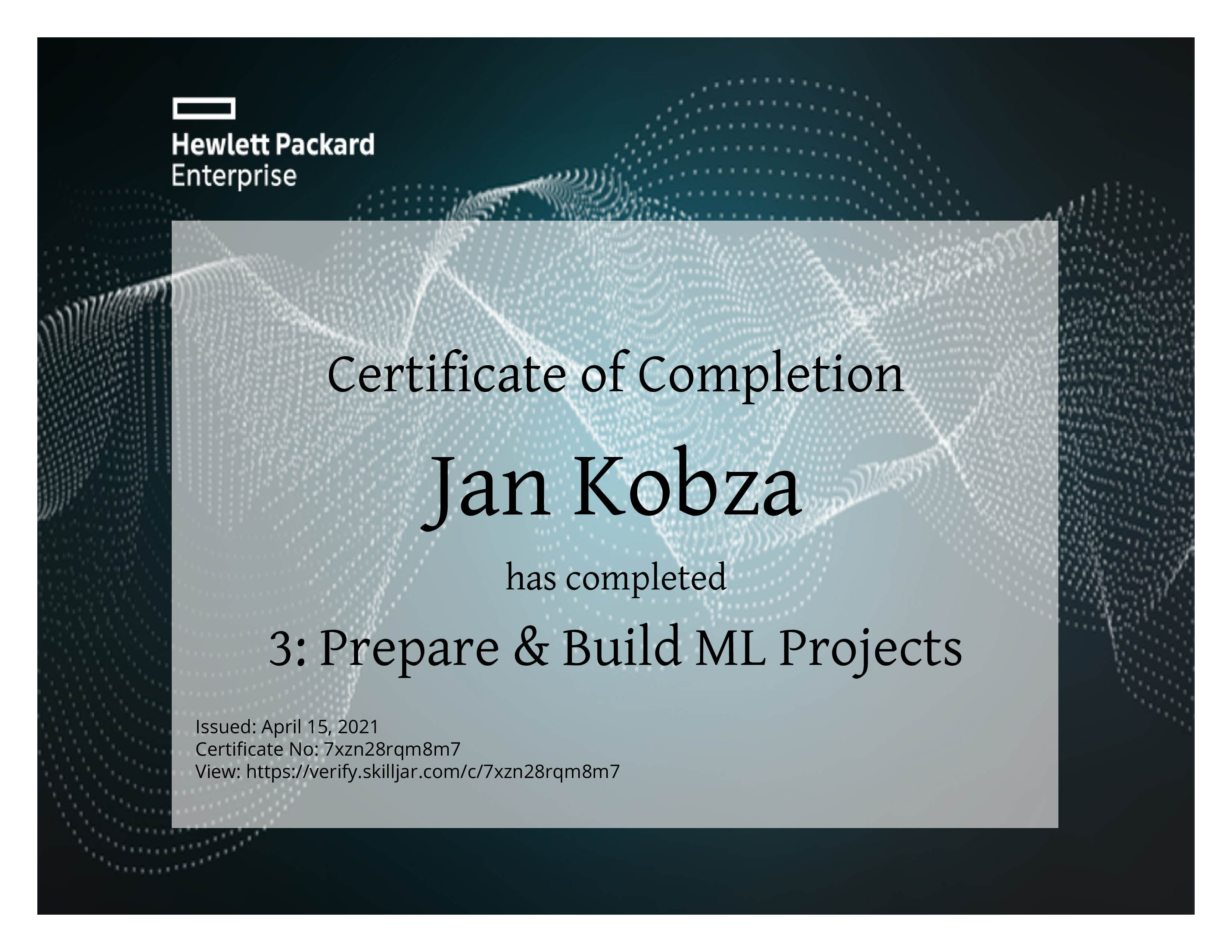 Hewlett Packard
Enterprise

Certificate of Completion

Jan Kobza

has completed

3: Prepare & Build ML Projects

Issued: April 15, 2021
Certificate No: 7xzn28rqm8m7
View: https://verify.skilljar.com/c/7xzn28rqm8m7